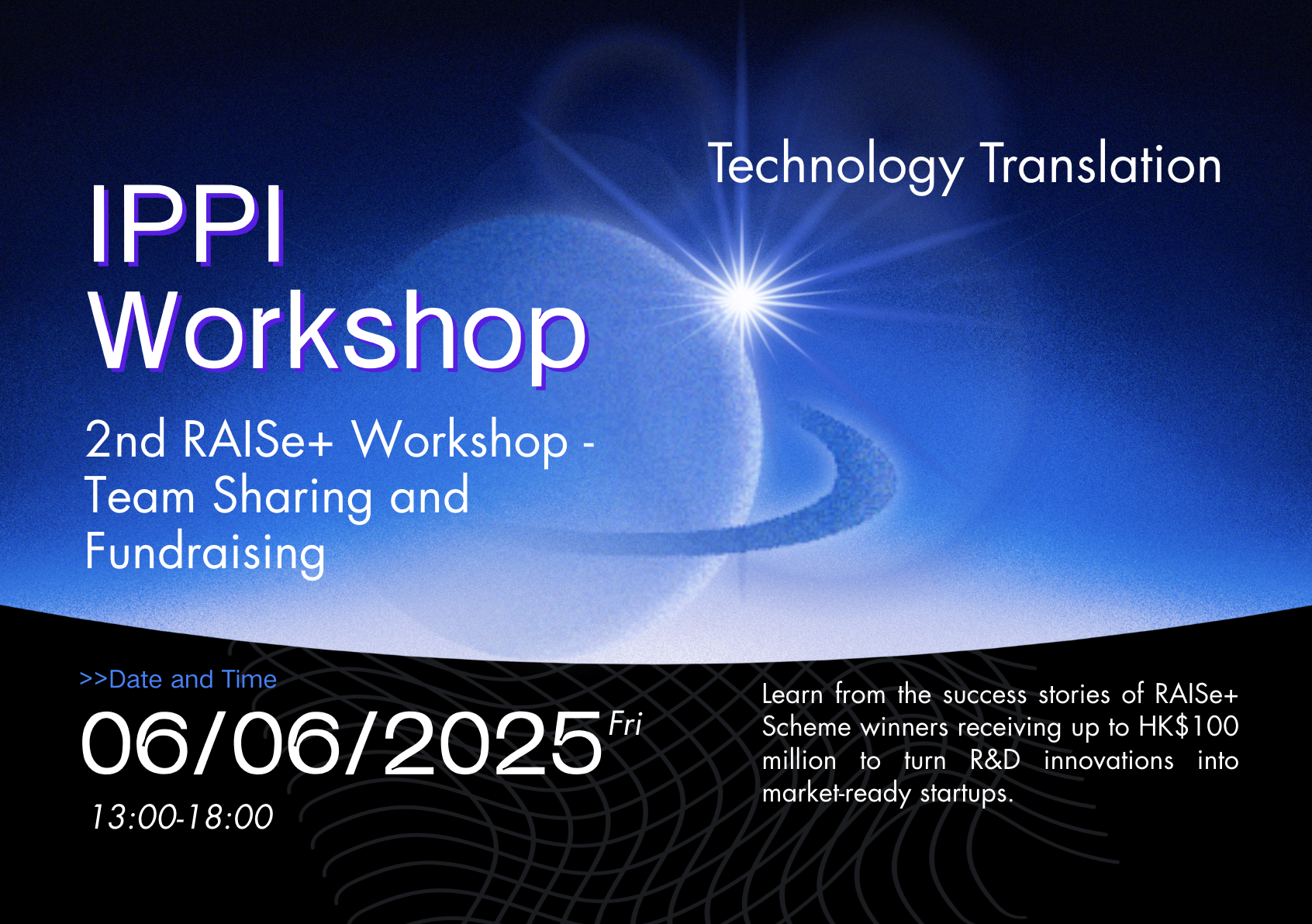 Technology Translation

IPPI Workshop

2nd RAISe+ Workshop - Team Sharing and Fundraising

>>Date and Time

06/06/2025 Fri

13:00-18:00

Learn from the success stories of RAISe+ Scheme winners receiving up to HK$100 million to turn R&D innovations into market-ready startups.